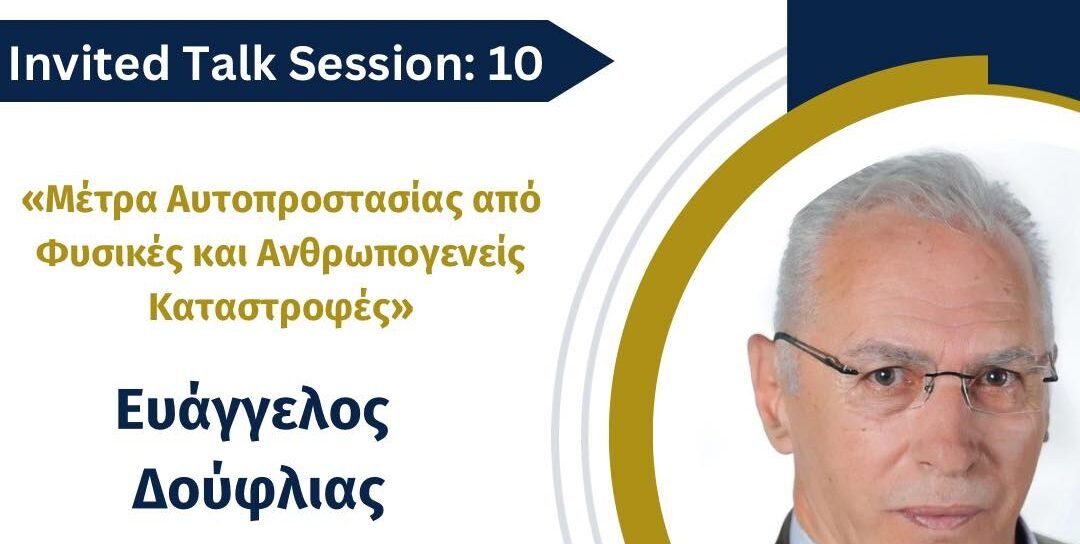 Invited Talk Session: 10

«Μέτρα Αυτοπροστασίας από Φυσικές και Ανθρωπογενείς Καταστροφές»

Ευάγγελος Δούφλιας